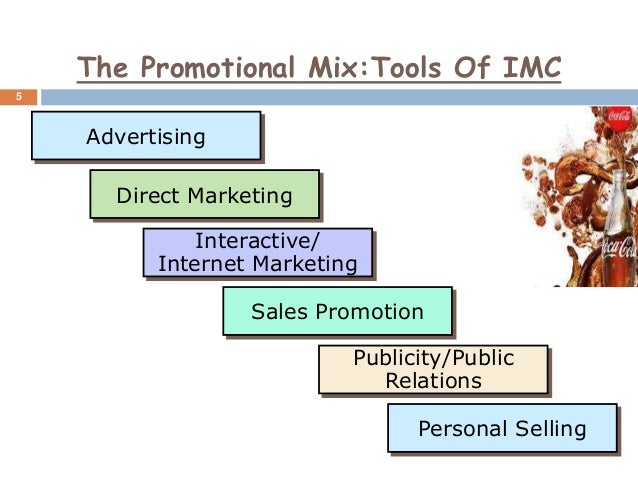 The Promotional Mix:Tools Of IMC

5

Advertising

Direct Marketing

Interactive/ Internet Marketing

Sales Promotion

Publicity/Public Relations

Personal Selling

Coca-Cola

Coca-Cola